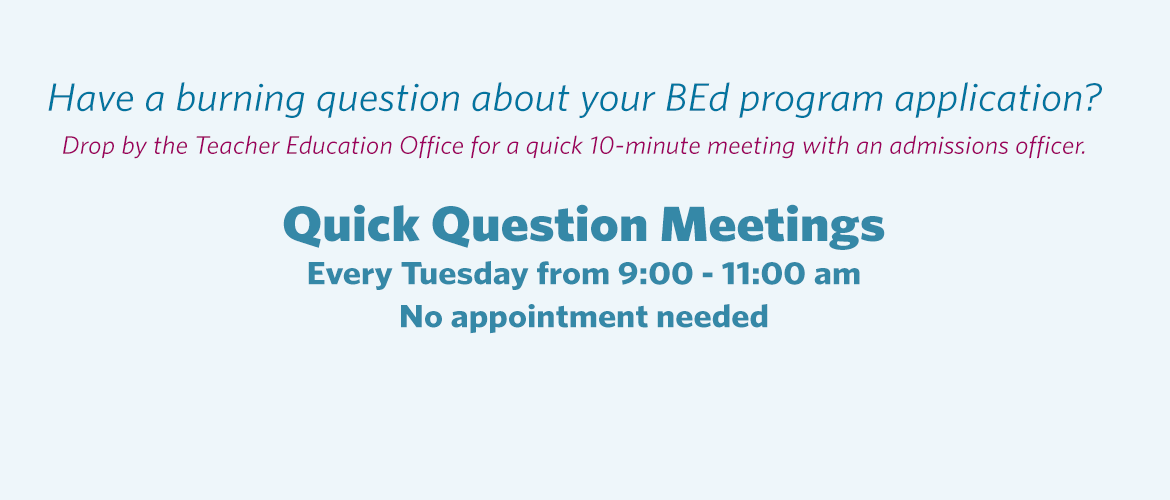 Have a burning question about your BEd program application?

Drop by the Teacher Education Office for a quick 10-minute meeting with an admissions officer.

Quick Question Meetings

Every Tuesday from 9:00 - 11:00 am

No appointment needed